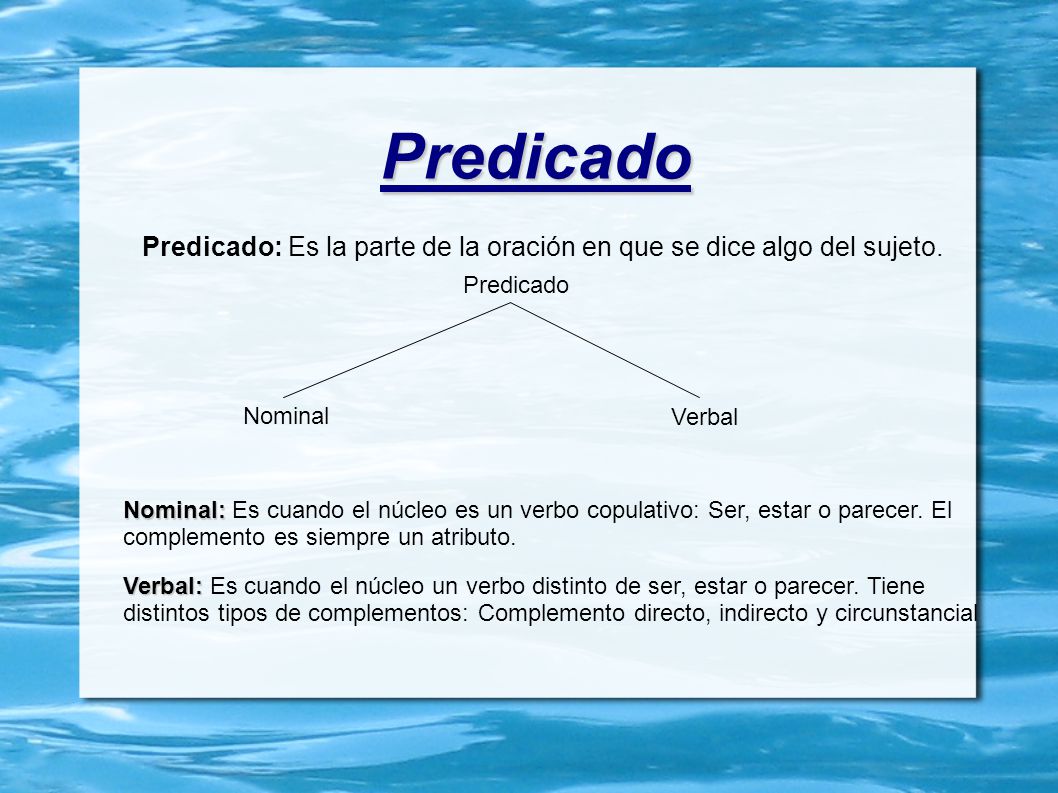 Predicado

Predicado: Es la parte de la oración en que se dice algo del sujeto.

Predicado

Nominal

Verbal

Nominal: Es cuando el núcleo es un verbo copulativo: Ser, estar o parecer. El complemento es siempre un atributo.

Verbal: Es cuando el núcleo un verbo distinto de ser, estar o parecer. Tiene distintos tipos de complementos: Complemento directo, indirecto y circunstancial